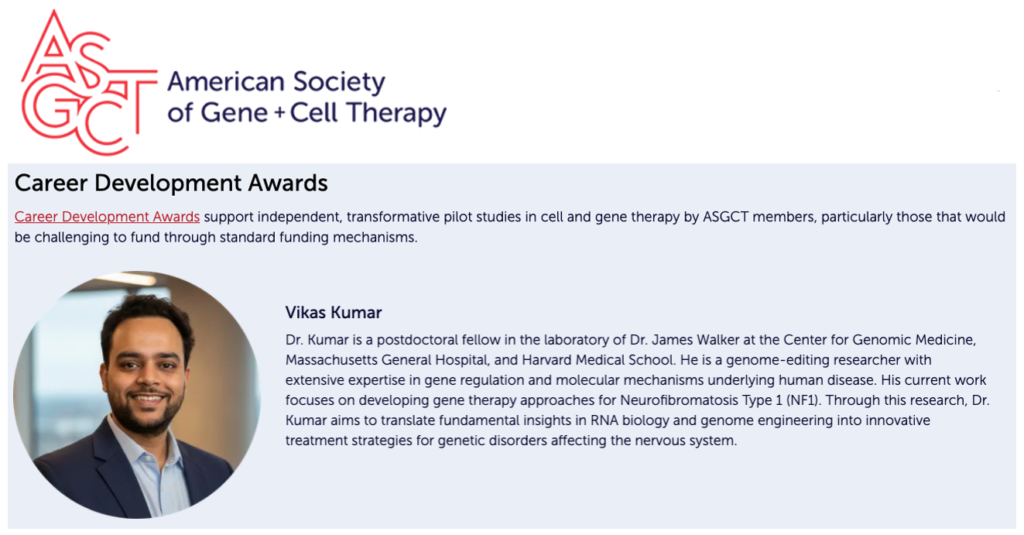 ASGCT American Society of Gene + Cell Therapy

Career Development Awards

Career Development Awards support independent, transformative pilot studies in cell and gene therapy by ASGCT members, particularly those that would be challenging to fund through standard funding mechanisms.

Vikas Kumar

Dr. Kumar is a postdoctoral fellow in the laboratory of Dr. James Walker at the Center for Genomic Medicine, Massachusetts General Hospital, and Harvard Medical School. He is a genome-editing researcher with extensive expertise in gene regulation and molecular mechanisms underlying human disease. His current work focuses on developing gene therapy approaches for Neurofibromatosis Type 1 (NF1). Through this research, Dr. Kumar aims to translate fundamental insights in RNA biology and genome engineering into innovative treatment strategies for genetic disorders affecting the nervous system.